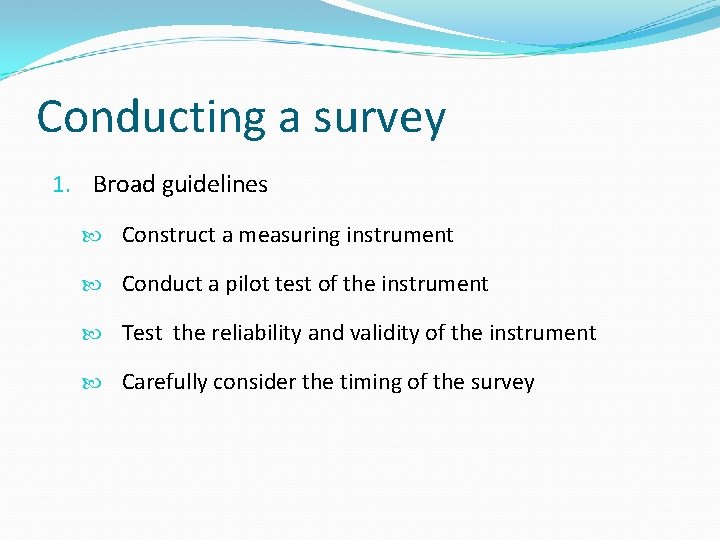 Conducting a survey

1. Broad guidelines

Construct a measuring instrument

Conduct a pilot test of the instrument

Test the reliability and validity of the instrument

Carefully consider the timing of the survey